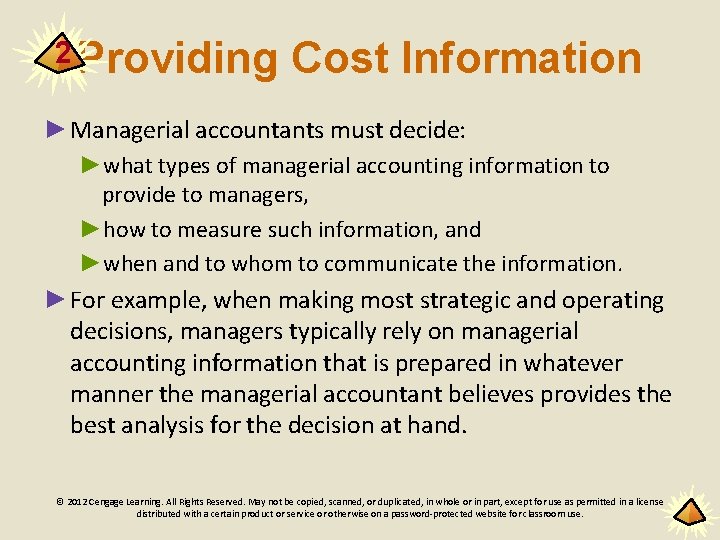 2 Providing Cost Information

► Managerial accountants must decide:

► what types of managerial accounting information to provide to managers,

► how to measure such information, and

► when and to whom to communicate the information.

► For example, when making most strategic and operating decisions, managers typically rely on managerial accounting information that is prepared in whatever manner the managerial accountant believes provides the best analysis for the decision at hand.

© 2012 Cengage Learning. All Rights Reserved. May not be copied, scanned, or duplicated, in whole or in part, except for use as permitted in a license distributed with a certain product or service or otherwise on a password-protected website for classroom use.